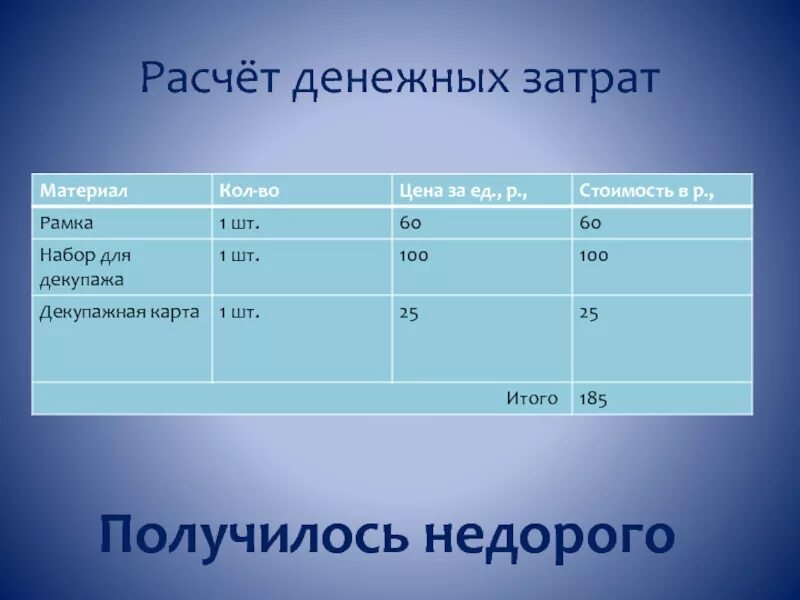 Расчёт денежных затрат

| Материал | Кол-во | Цена за ед., р., | Стоимость в р., |
|---|---|---|---|
| Рамка | 1 шт. | 60 | 60 |
| Набор для декупажа | 1 шт. | 100 | 100 |
| Декупажная карта | 1 шт. | 25 | 25 |
| | | Итого | 185 |

Получилось недорого